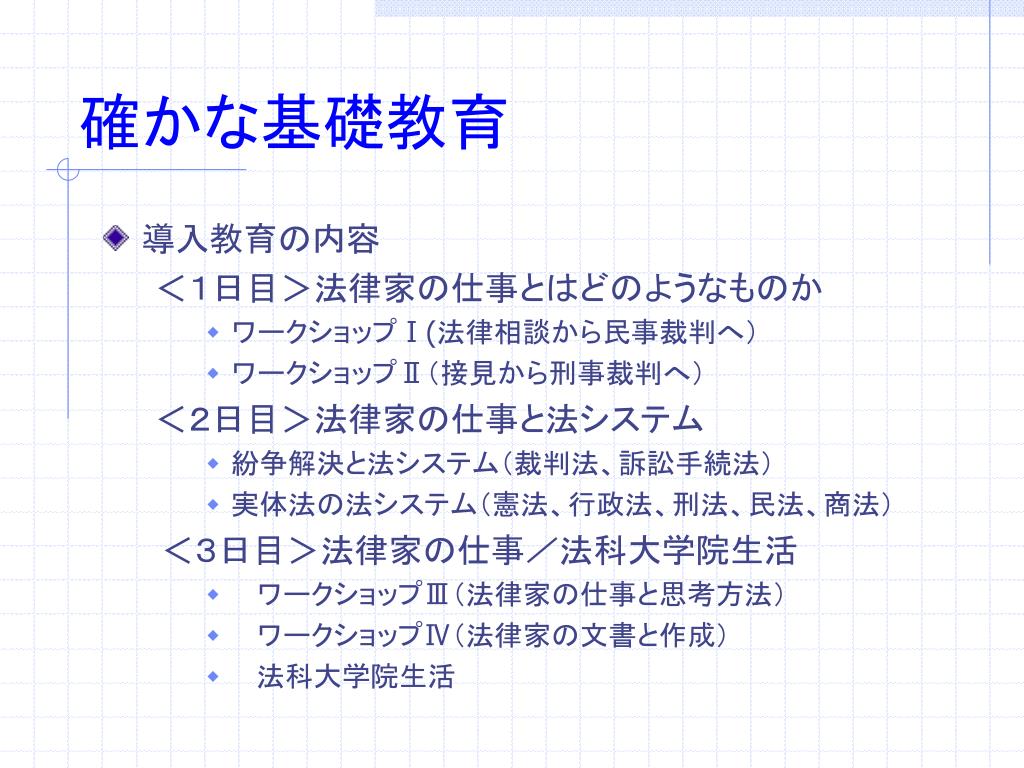 確かな基礎教育

導入教育の内容

＜1日目＞法律家の仕事とはどのようなものか

ワークショップⅠ(法律相談から民事裁判へ）

ワークショップⅡ（接見から刑事裁判へ）

＜2日目＞法律家の仕事と法システム

紛争解決と法システム（裁判法、訴訟手続法）

実体法の法システム（憲法、行政法、刑法、民法、商法）

＜3日目＞法律家の仕事／法科大学院生活

ワークショップⅢ（法律家の仕事と思考方法）

ワークショップⅣ（法律家の文書と作成）

法科大学院生活